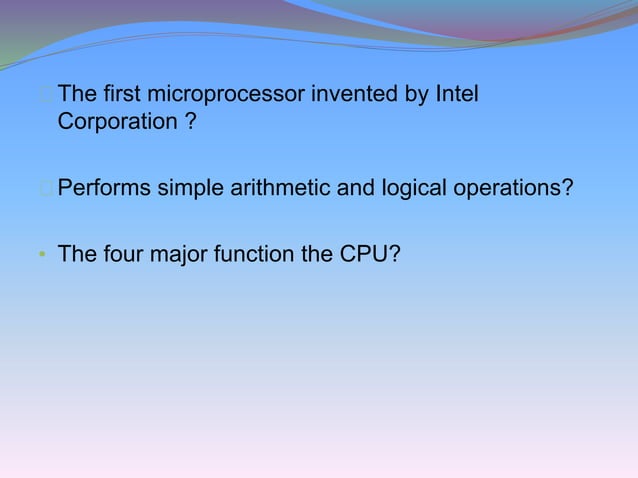 The first microprocessor invented by Intel Corporation ?

Performs simple arithmetic and logical operations?

• The four major function the CPU?